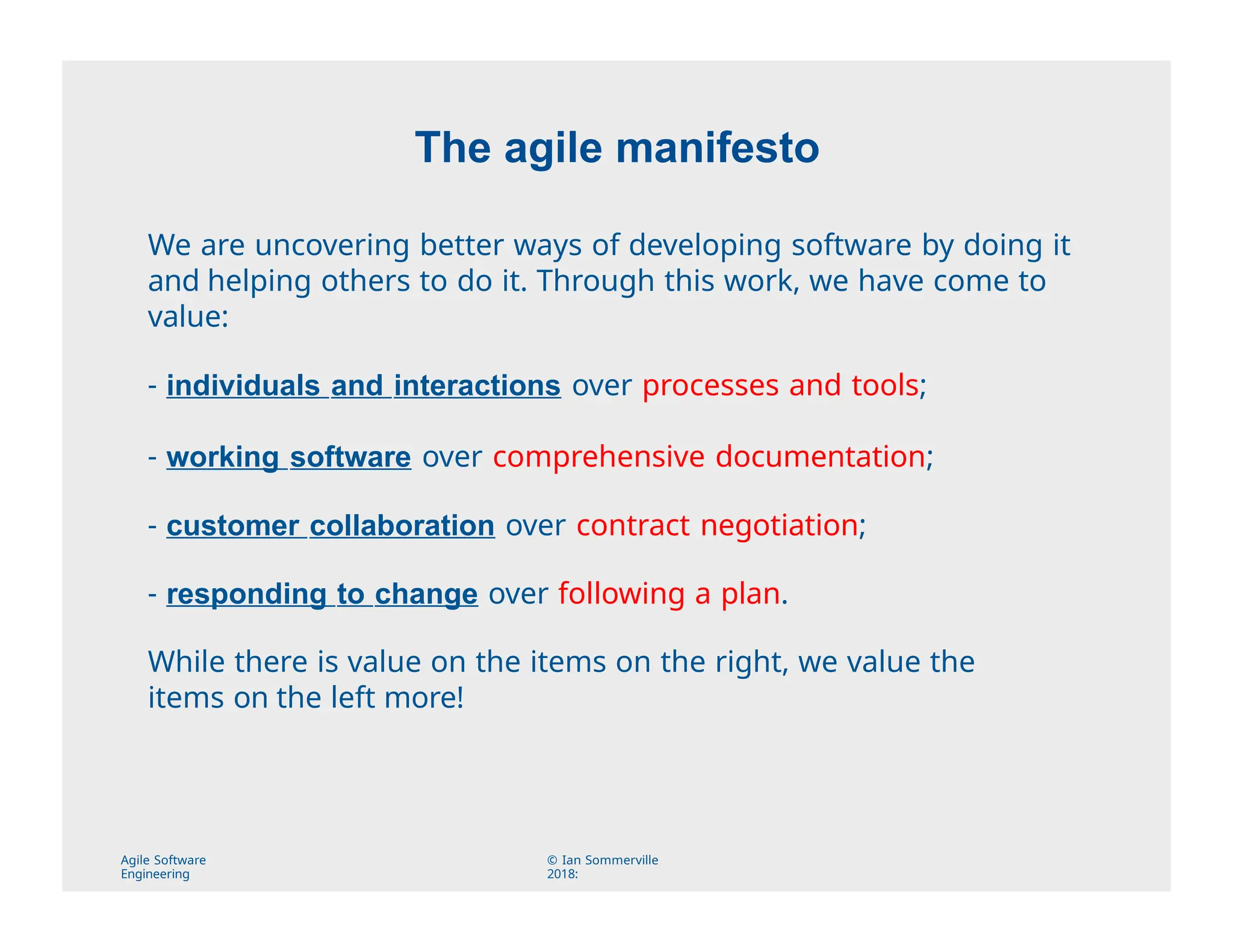 The agile manifesto

We are uncovering better ways of developing software by doing it and helping others to do it. Through this work, we have come to value:

- individuals and interactions over processes and tools;

- working software over comprehensive documentation;

- customer collaboration over contract negotiation;

- responding to change over following a plan.

While there is value on the items on the right, we value the items on the left more!

Agile Software Engineering

© Ian Sommerville 2018: